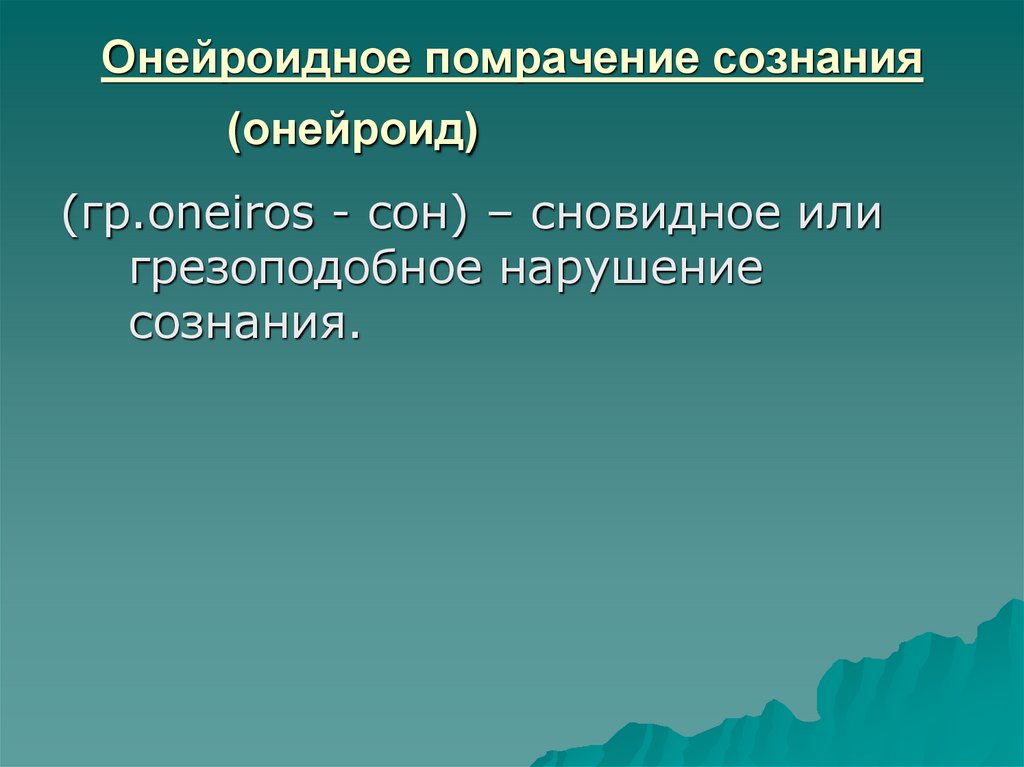 Онейроидное помрачение сознания
(онейроид)

(гр.oneiros - сон) – сновидное или грезоподобное нарушение сознания.